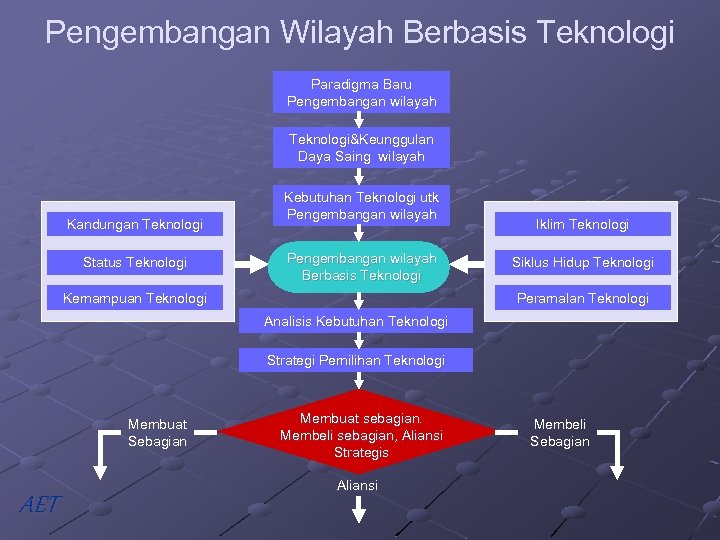 Pengembangan Wilayah Berbasis Teknologi

Paradigma Baru Pengembangan wilayah

Teknologi&Keunggulan Daya Saing wilayah

Kebutuhan Teknologi utk Pengembangan wilayah

Kandungan Teknologi

Status Teknologi

Kemampuan Teknologi

Pengembangan wilayah Berbasis Teknologi

Iklim Teknologi

Siklus Hidup Teknologi

Peramalan Teknologi

Analisis Kebutuhan Teknologi

Strategi Pemilihan Teknologi

Membuat Sebagian

Membuat sebagian. Membeli sebagian, Aliansi Strategis

Membeli Sebagian

Aliansi

AET